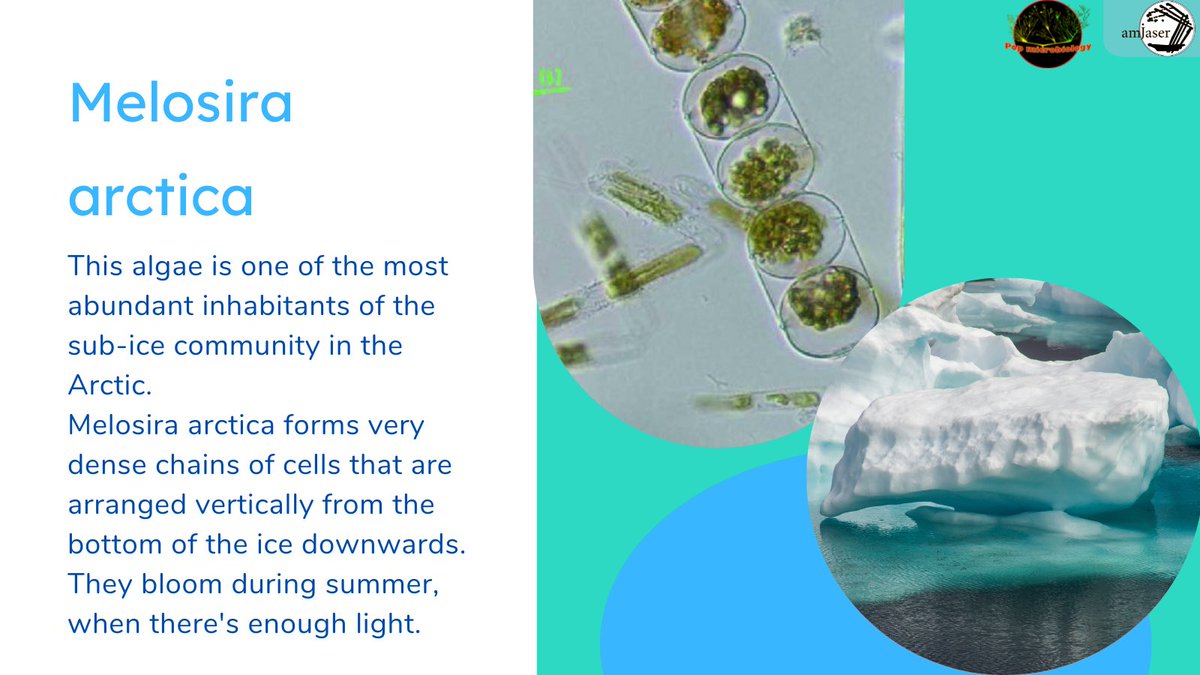 Melosira arctica

This algae is one of the most abundant inhabitants of the sub-ice community in the Arctic.
Melosira arctica forms very dense chains of cells that are arranged vertically from the bottom of the ice downwards. They bloom during summer, when there's enough light.

Pop microbiology

amJaser